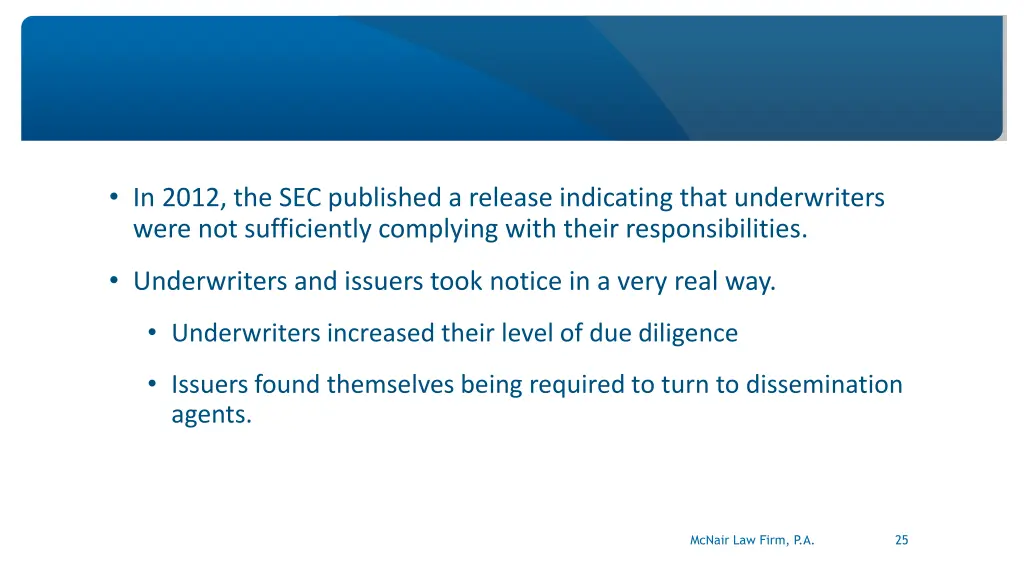 • In 2012, the SEC published a release indicating that underwriters were not sufficiently complying with their responsibilities.

• Underwriters and issuers took notice in a very real way.

• Underwriters increased their level of due diligence

• Issuers found themselves being required to turn to dissemination agents.

McNair Law Firm, P.A.

25